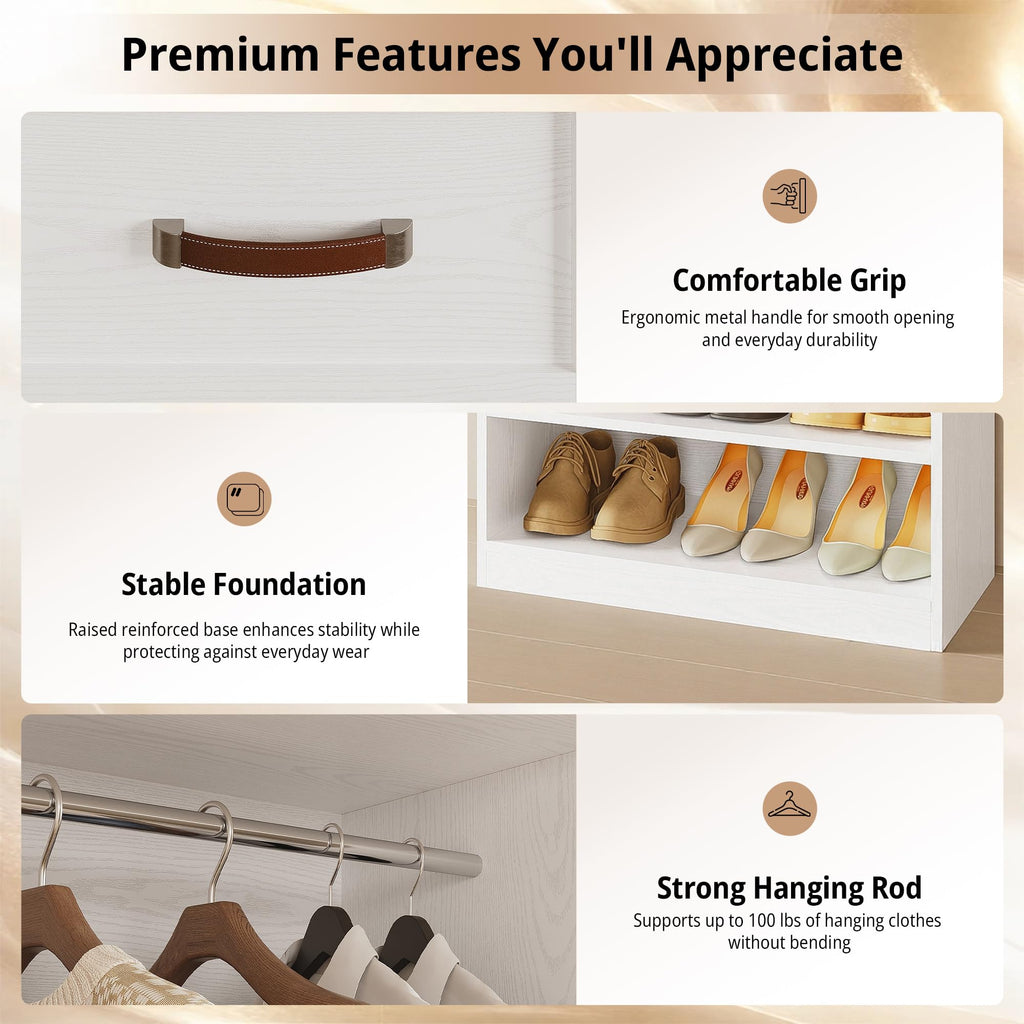 Premium Features You'll Appreciate

Comfortable Grip

Ergonomic metal handle for smooth opening and everyday durability

Stable Foundation

Raised reinforced base enhances stability while protecting against everyday wear

Strong Hanging Rod

Supports up to 100 lbs of hanging clothes without bending